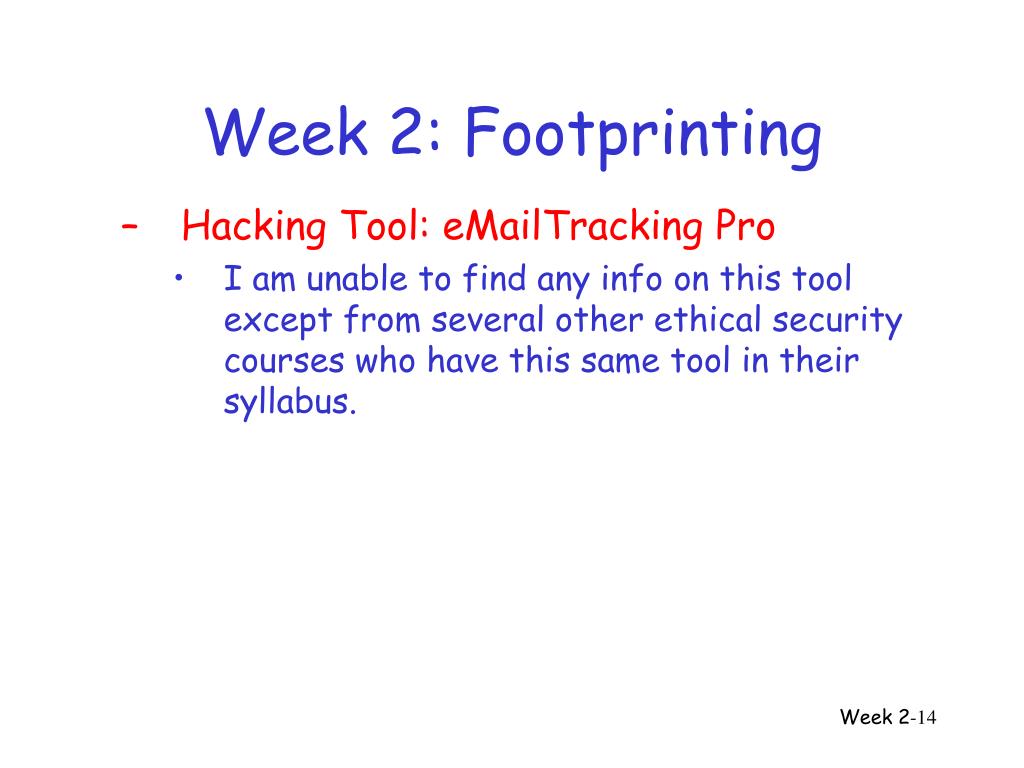 Week 2: Footprinting

– Hacking Tool: eMailTracking Pro

• I am unable to find any info on this tool except from several other ethical security courses who have this same tool in their syllabus.

Week 2-14